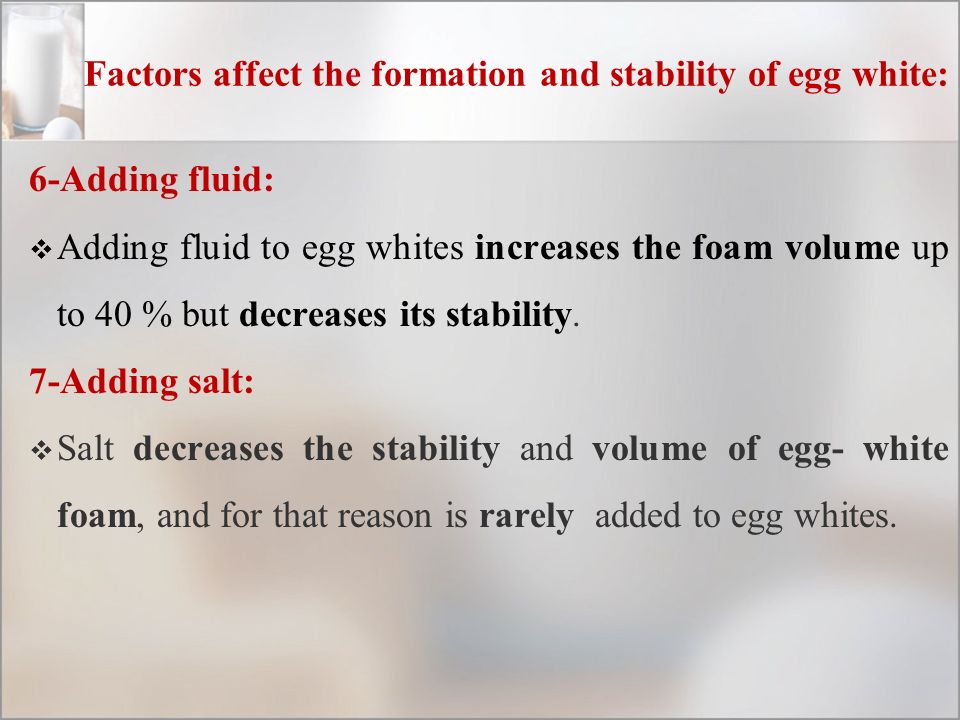 Factors affect the formation and stability of egg white:

6-Adding fluid:

❖ Adding fluid to egg whites increases the foam volume up to 40 % but decreases its stability.

7-Adding salt:

❖ Salt decreases the stability and volume of egg- white foam, and for that reason is rarely added to egg whites.